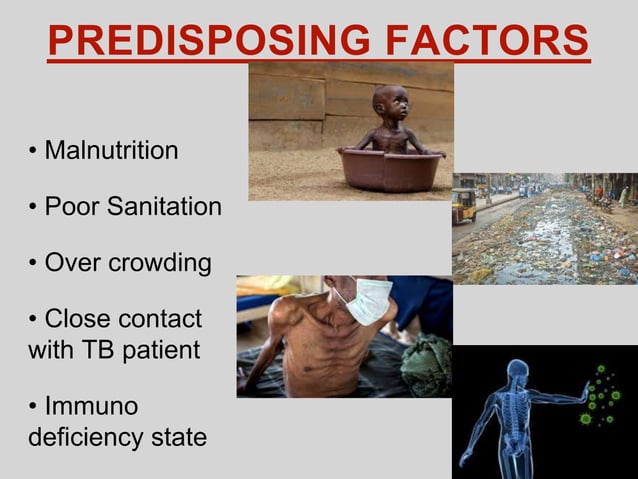 PREDISPOSING FACTORS

• Malnutrition

• Poor Sanitation

• Over crowding

• Close contact with TB patient

• Immuno deficiency state